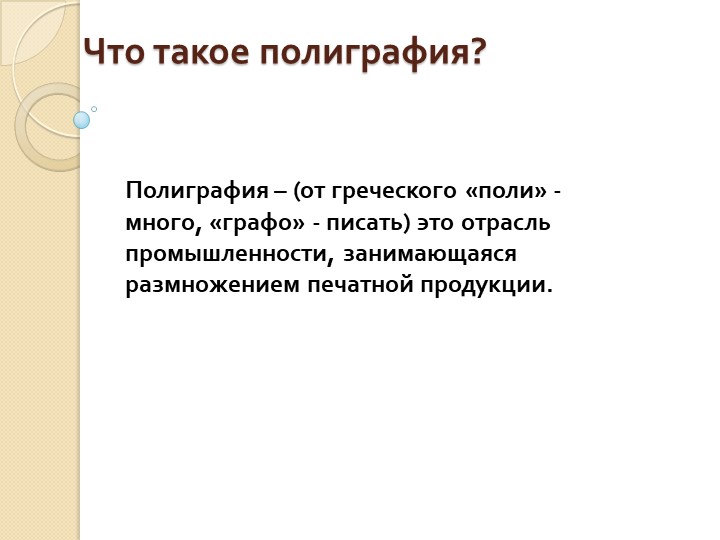 Что такое полиграфия?

Полиграфия – (от греческого «поли» - много, «графо» - писать) это отрасль промышленности, занимающаяся размножением печатной продукции.